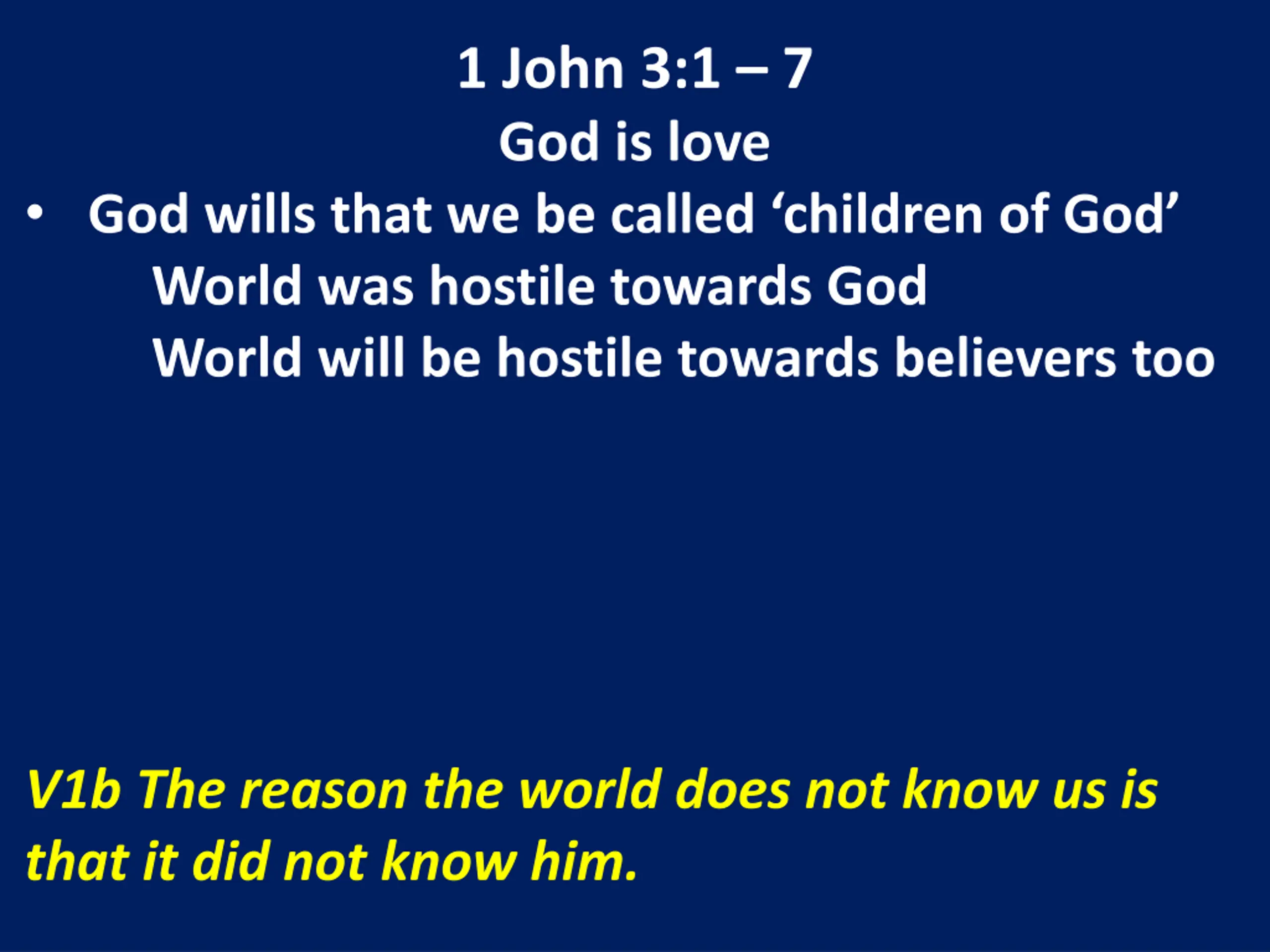 1 John 3:1 – 7
God is love

• God wills that we be called ‘children of God’
World was hostile towards God
World will be hostile towards believers too

V1b The reason the world does not know us is that it did not know him.